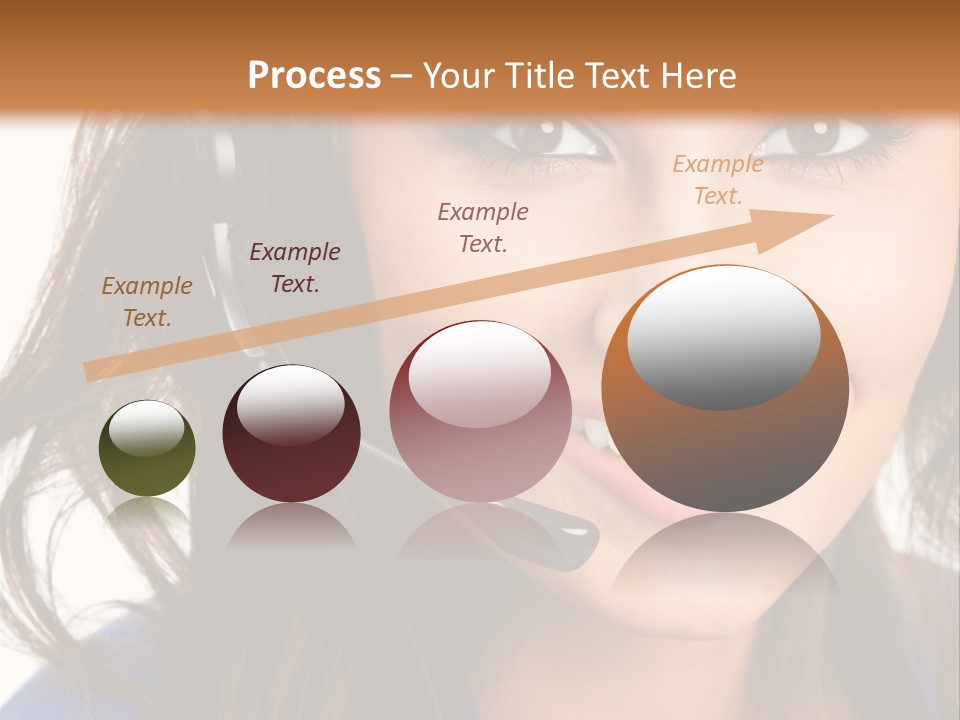 Process – Your Title Text Here

Example Text.

Example Text.

Example Text.

Example Text.